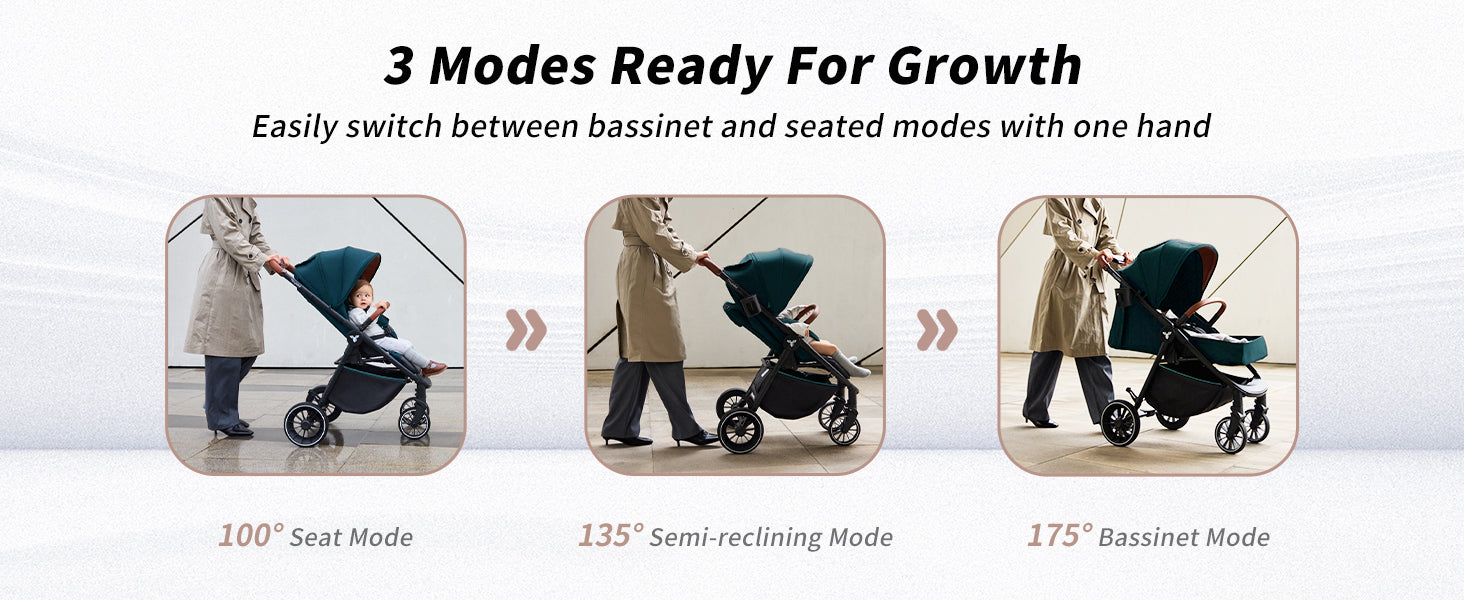 3 Modes Ready For Growth

Easily switch between bassinet and seated modes with one hand

100° Seat Mode

135° Semi-reclining Mode

175° Bassinet Mode